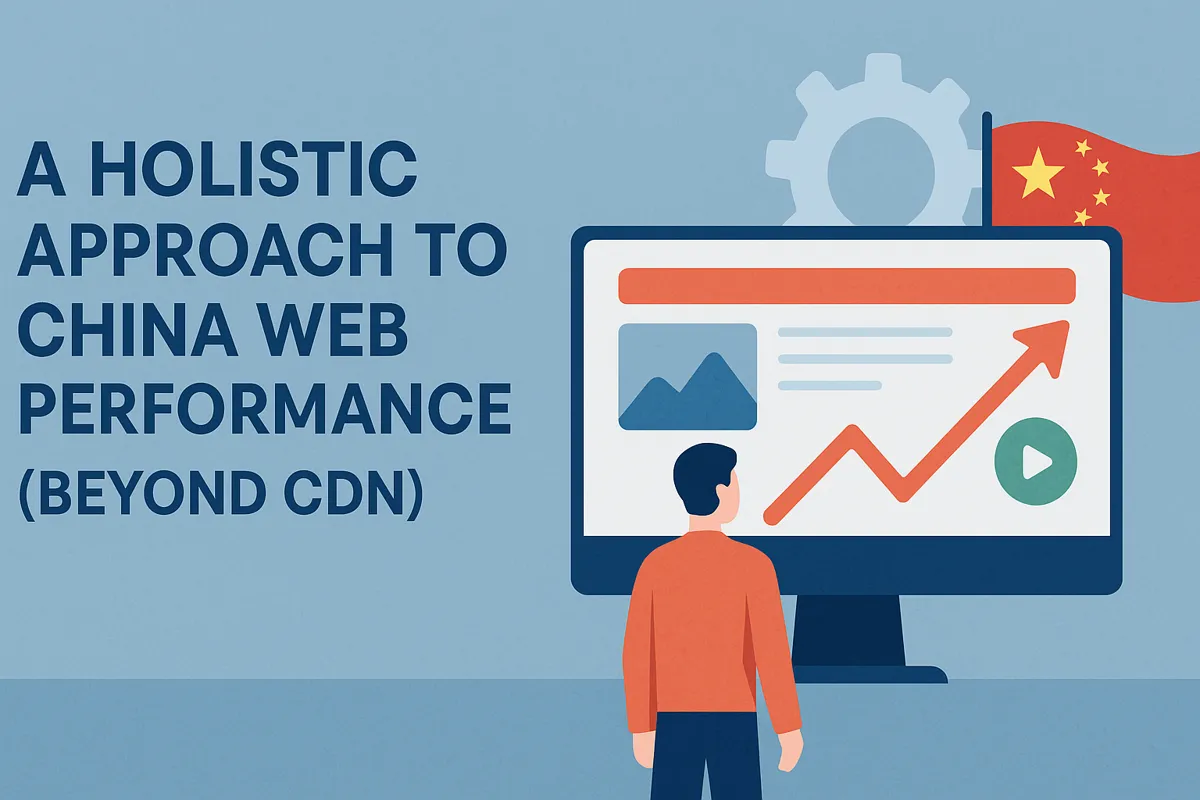 A HOLISTIC APPROACH TO CHINA WEB PERFORMANCE (BEYOND CDN)